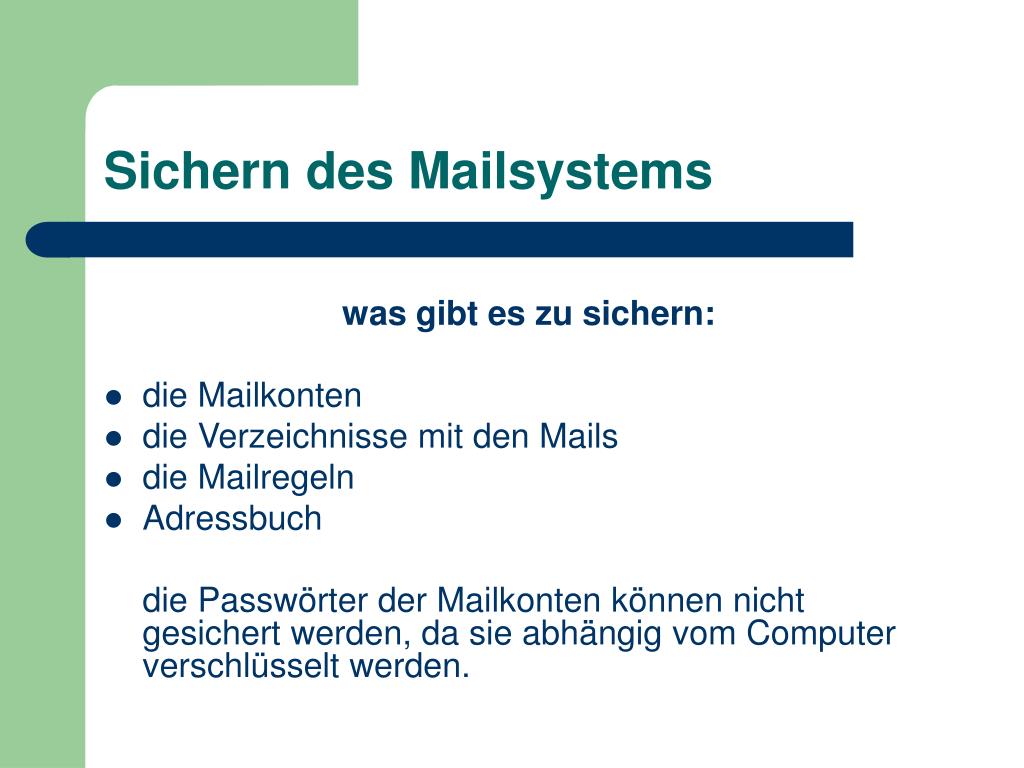 Sichern des Mailsystems

was gibt es zu sichern:

- die Mailkonten
- die Verzeichnisse mit den Mails
- die Mailregeln
- Adressbuch

die Passwörter der Mailkonten können nicht gesichert werden, da sie abhängig vom Computer verschlüsselt werden.